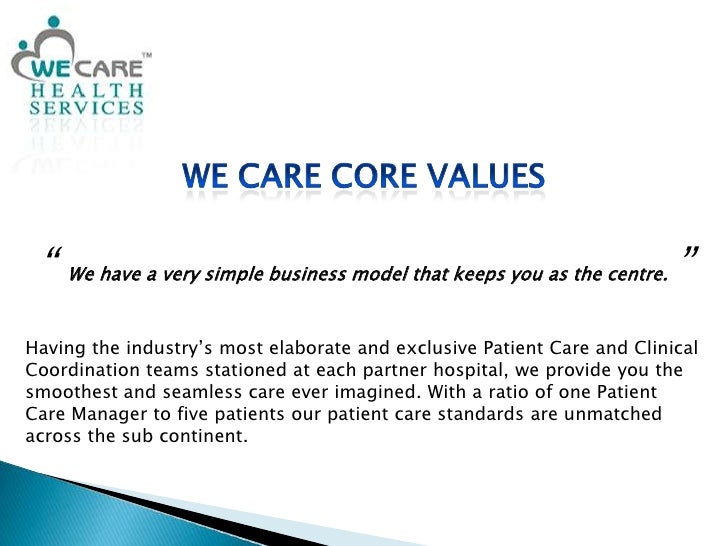 WE CARE™
HEALTH SERVICES

WE CARE CORE VALUES

“ We have a very simple business model that keeps you as the centre. ”

Having the industry’s most elaborate and exclusive Patient Care and Clinical Coordination teams stationed at each partner hospital, we provide you the smoothest and seamless care ever imagined. With a ratio of one Patient Care Manager to five patients our patient care standards are unmatched across the sub continent.